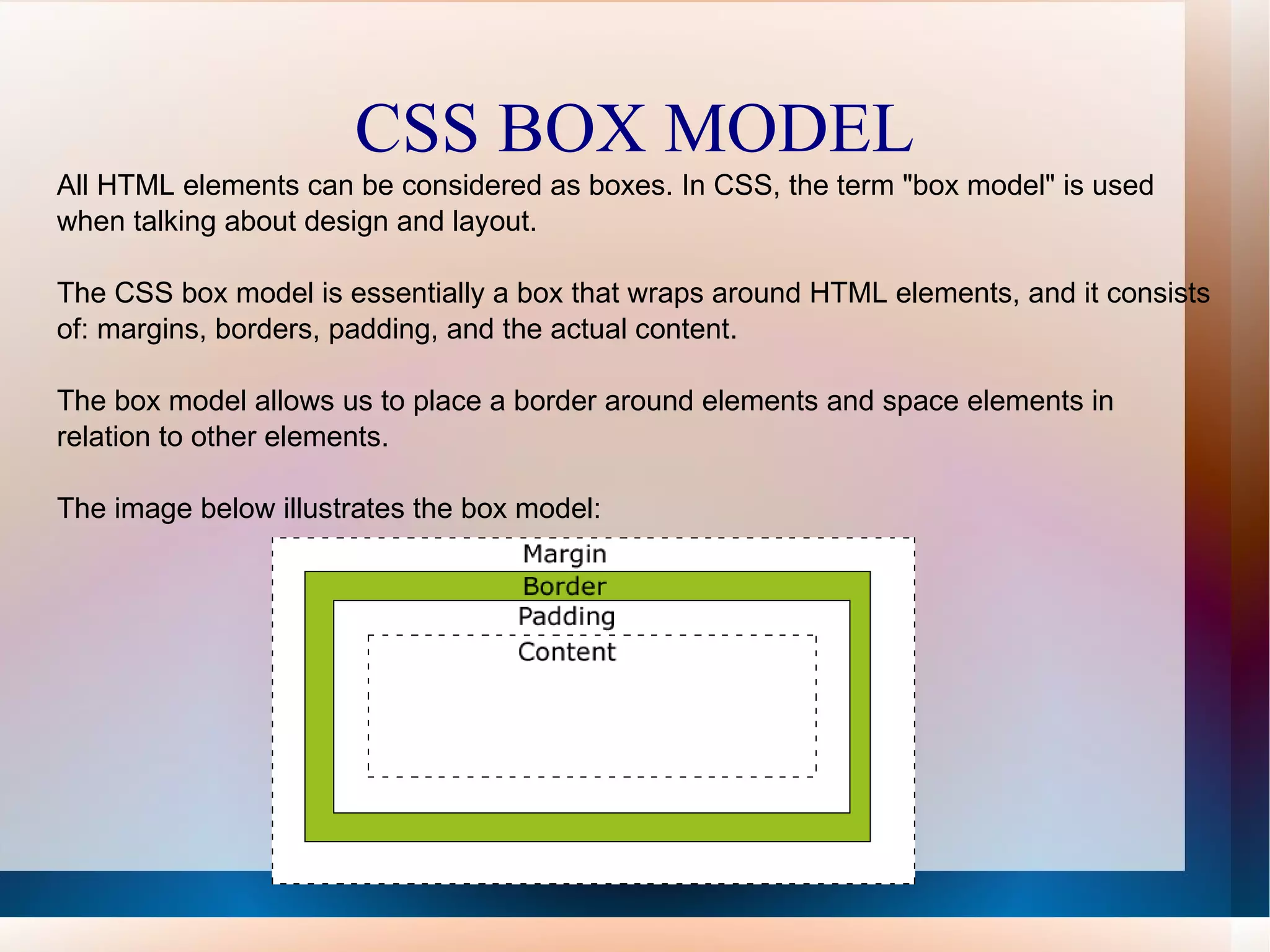 CSS BOX MODEL

All HTML elements can be considered as boxes. In CSS, the term "box model" is used when talking about design and layout.

The CSS box model is essentially a box that wraps around HTML elements, and it consists of: margins, borders, padding, and the actual content.

The box model allows us to place a border around elements and space elements in relation to other elements.

The image below illustrates the box model:

Margin
Border
Padding
Content